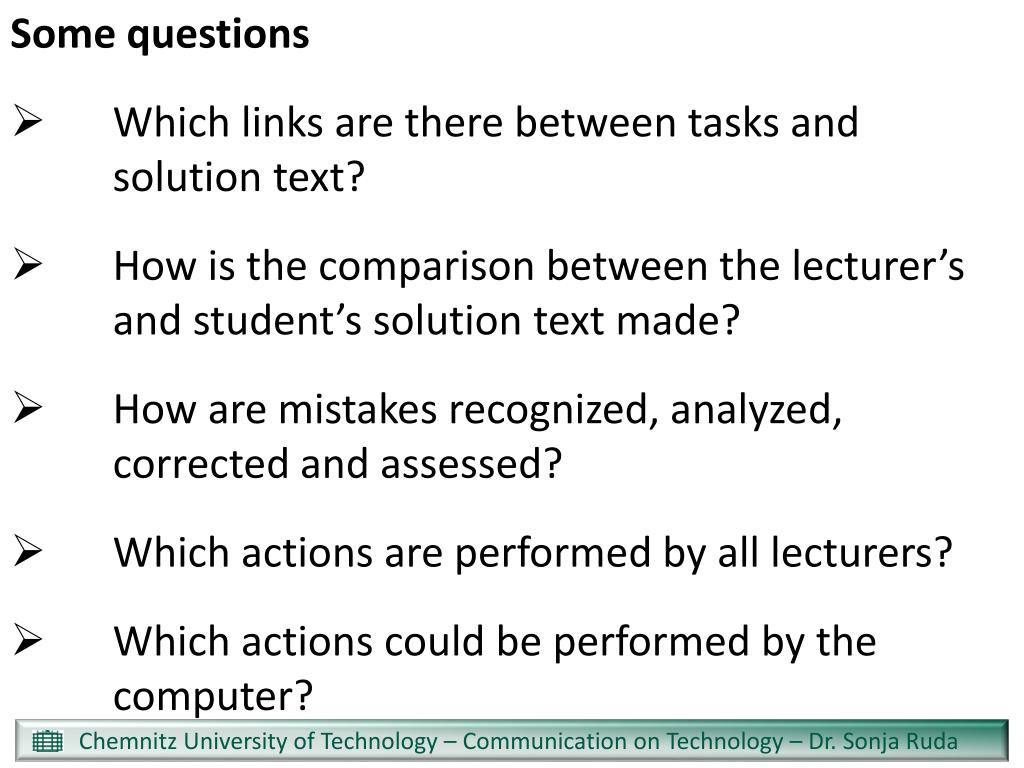 Some questions

➢ Which links are there between tasks and solution text?

➢ How is the comparison between the lecturer’s and student’s solution text made?

➢ How are mistakes recognized, analyzed, corrected and assessed?

➢ Which actions are performed by all lecturers?

➢ Which actions could be performed by the computer?

Chemnitz University of Technology – Communication on Technology – Dr. Sonja Ruda